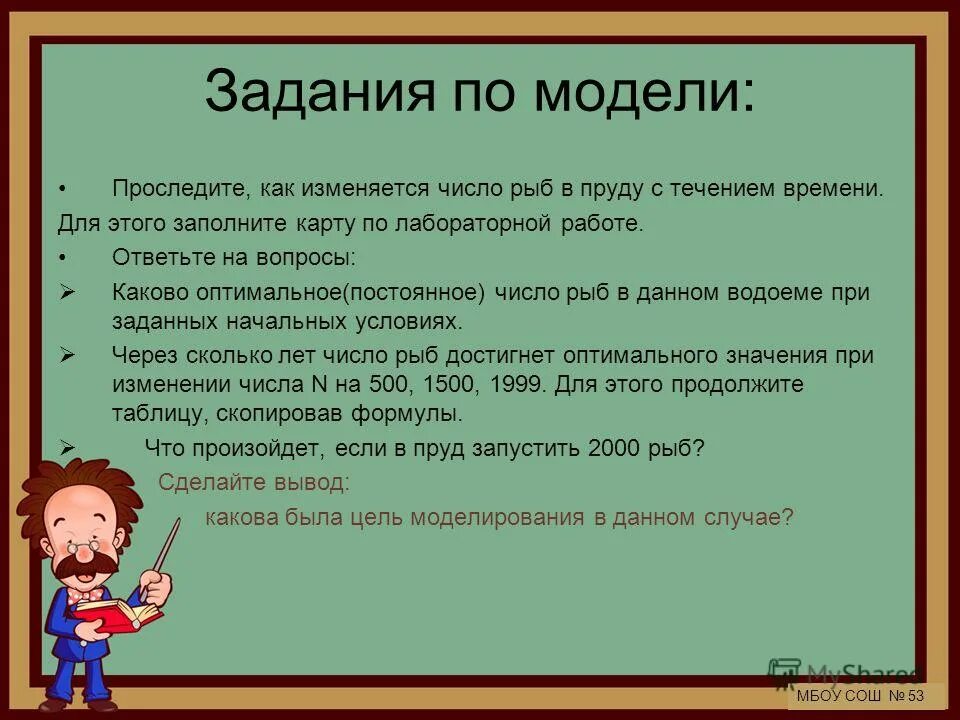 Задания по модели:

• Проследите, как изменяется число рыб в пруду с течением времени.
Для этого заполните карту по лабораторной работе.

• Ответьте на вопросы:

➢ Каково оптимальное(постоянное) число рыб в данном водоеме при заданных начальных условиях.

➢ Через сколько лет число рыб достигнет оптимального значения при изменении числа N на 500, 1500, 1999. Для этого продолжите таблицу, скопировав формулы.

➢ Что произойдет, если в пруд запустить 2000 рыб?

Сделайте вывод:

какова была цель моделирования в данном случае?

MyShared

МБОУ СОШ № 53